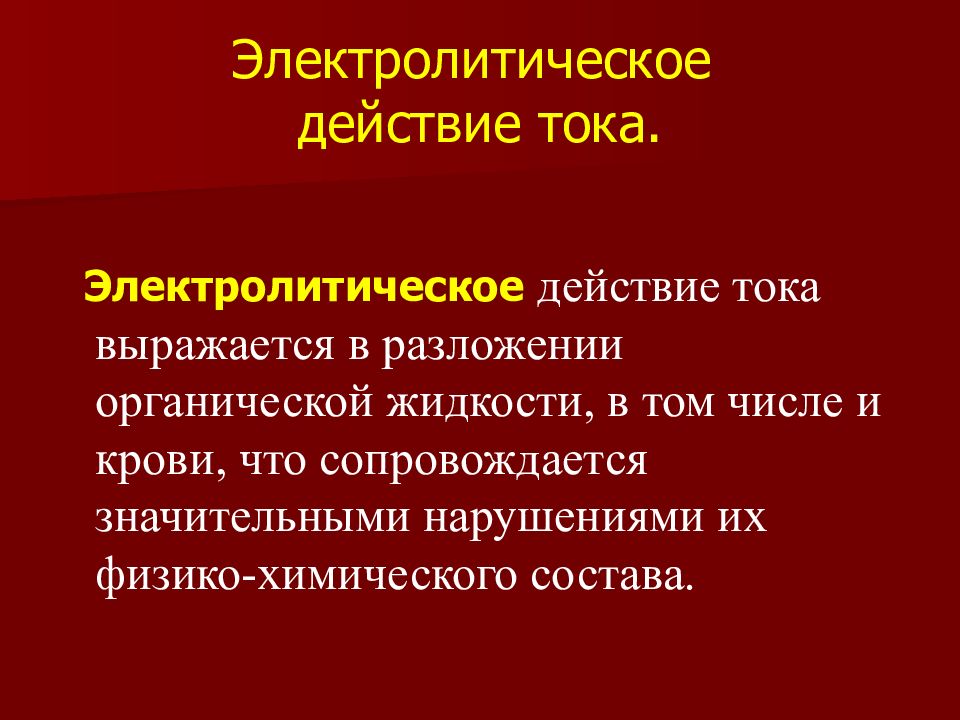 Электролитическое действие тока.

Электролитическое действие тока выражается в разложении органической жидкости, в том числе и крови, что сопровождается значительными нарушениями их физико-химического состава.